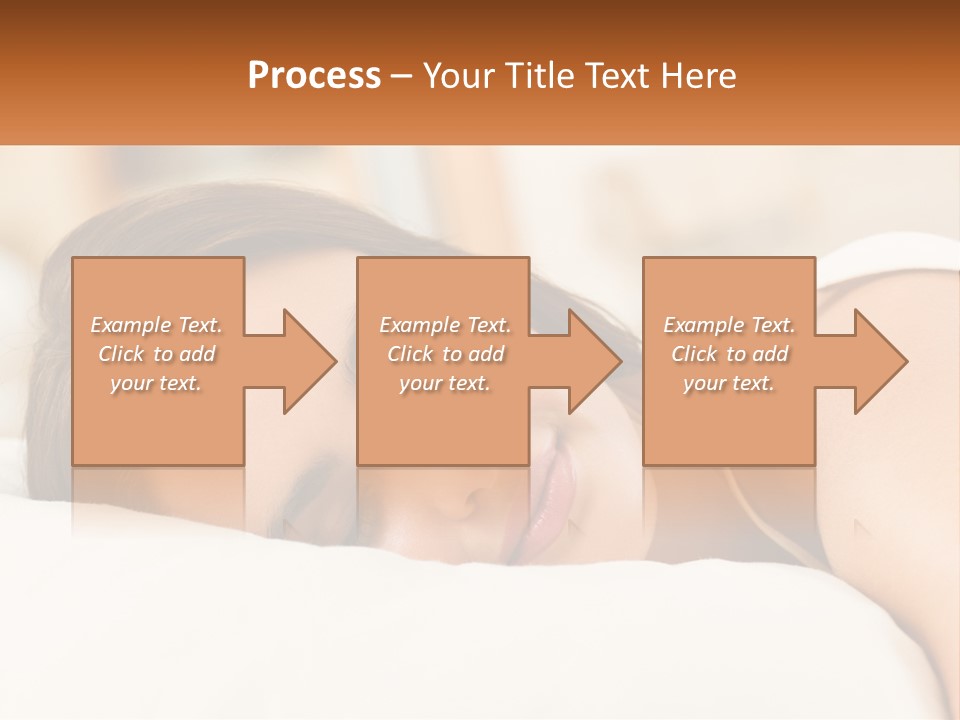 Process – Your Title Text Here

Example Text. Click to add your text.

Example Text. Click to add your text.

Example Text. Click to add your text.